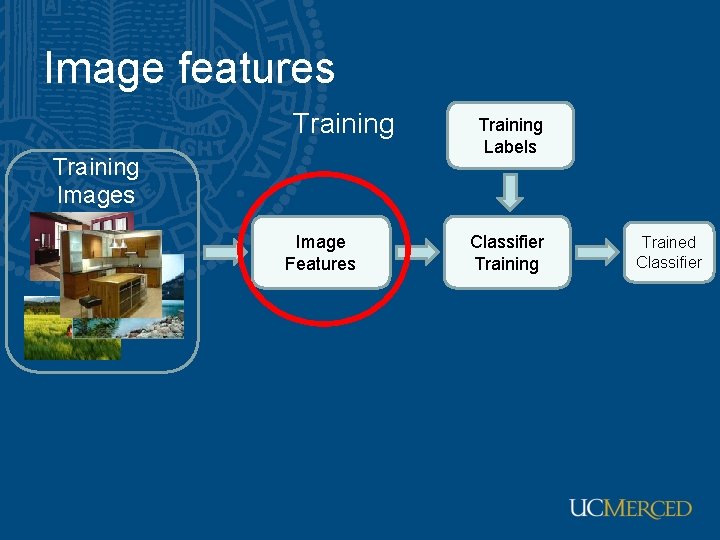 Image features

Training

Training Labels

Training Images

Image Features

Classifier Training

Trained Classifier

UCMERCED